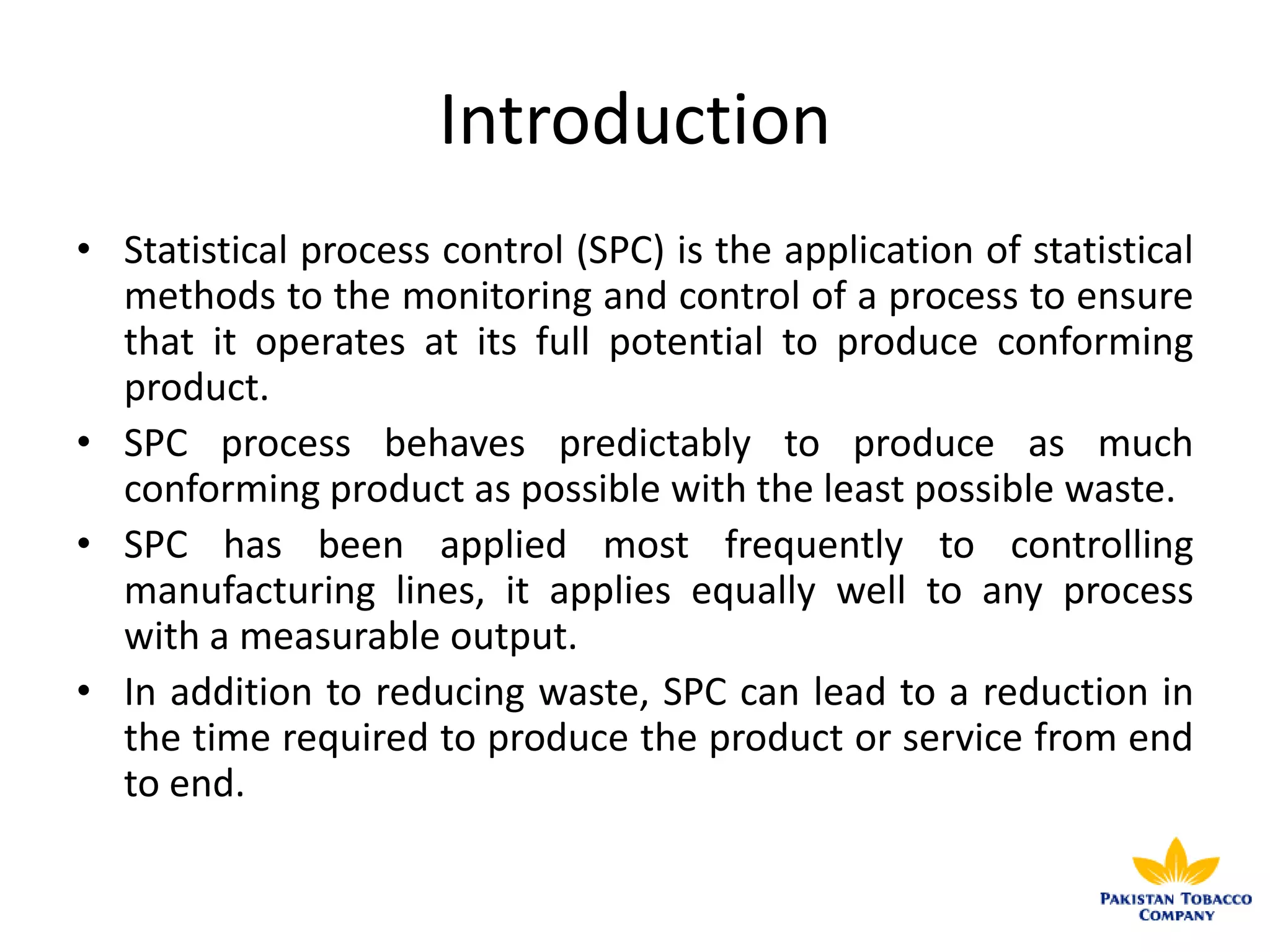 Introduction

• Statistical process control (SPC) is the application of statistical methods to the monitoring and control of a process to ensure that it operates at its full potential to produce conforming product.
• SPC process behaves predictably to produce as much conforming product as possible with the least possible waste.
• SPC has been applied most frequently to controlling manufacturing lines, it applies equally well to any process with a measurable output.
• In addition to reducing waste, SPC can lead to a reduction in the time required to produce the product or service from end to end.

PAKISTAN TOBACCO COMPANY